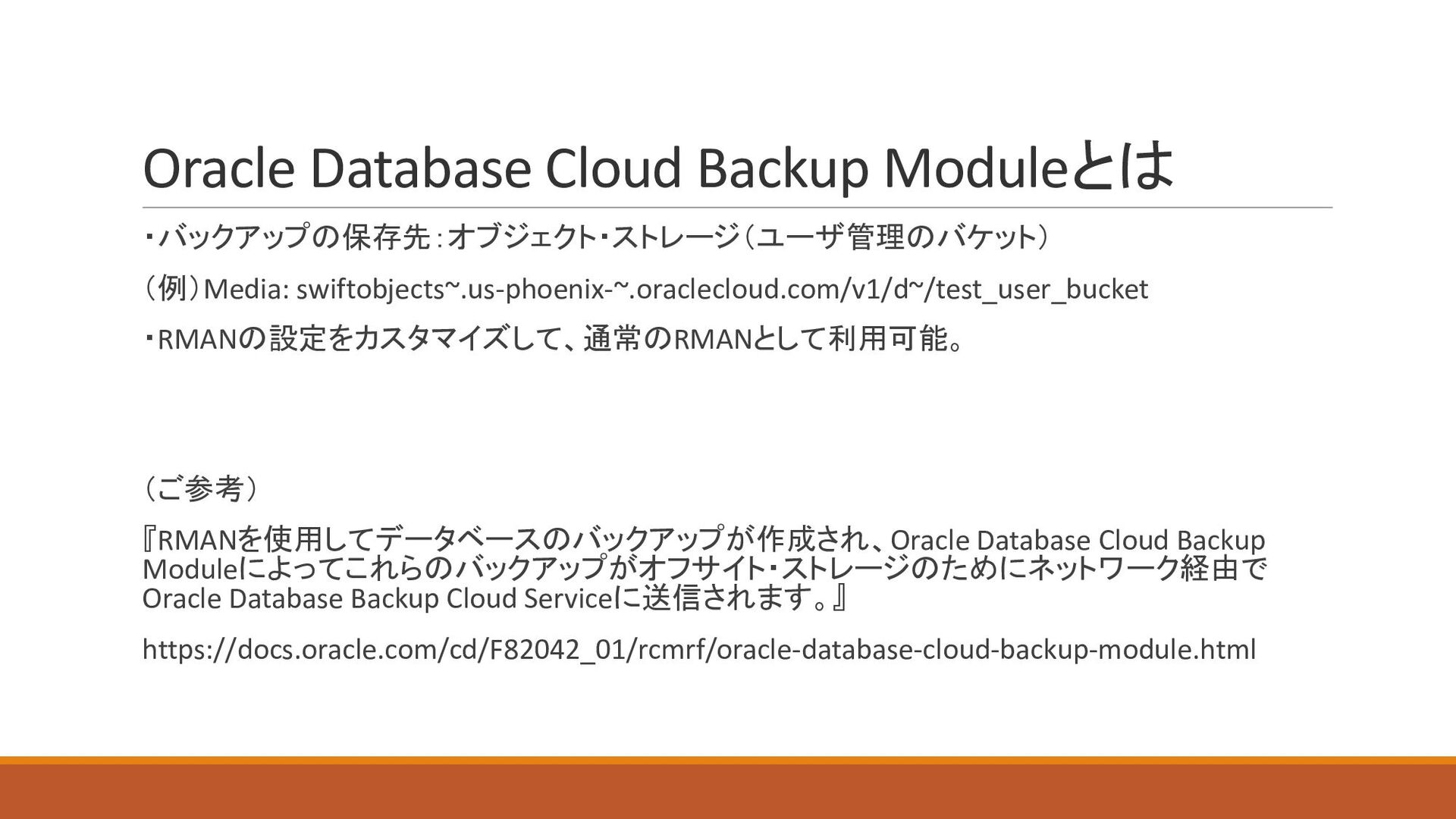 Oracle Database Cloud Backup Moduleとは

・バックアップの保存先：オブジェクト・ストレージ（ユーザ管理のバケット）

（例）Media: swiftobjects~.us-phoenix-~.oraclecloud.com/v1/d~/test_user_bucket

・RMANの設定をカスタマイズして、通常のRMANとして利用可能。

（ご参考）

『RMANを使用してデータベースのバックアップが作成され、Oracle Database Cloud Backup Moduleによってこれらのバックアップがオフサイト・ストレージのためにネットワーク経由でOracle Database Backup Cloud Serviceに送信されます。』

https://docs.oracle.com/cd/F82042_01/rcmrf/oracle-database-cloud-backup-module.html